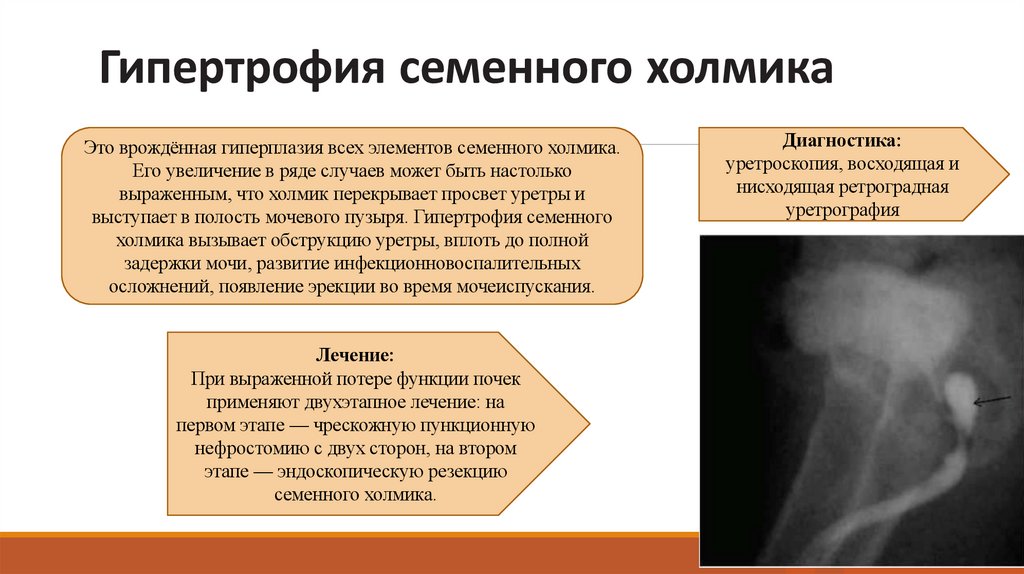 Гипертрофия семенного холмика

Это врождённая гиперплазия всех элементов семенного холмика. Его увеличение в ряде случаев может быть настолько выраженным, что холмик перекрывает просвет уретры и выступает в полость мочевого пузыря. Гипертрофия семенного холмика вызывает обструкцию уретры, вплоть до полной задержки мочи, развитие инфекционновоспалительных осложнений, появление эрекции во время мочеиспускания.

Диагностика:
уретроскопия, восходящая и нисходящая ретроградная уретрография

Лечение:
При выраженной потере функции почек применяют двухэтапное лечение: на первом этапе — чрескожную пункционную нефростомию с двух сторон, на втором этапе — эндоскопическую резекцию семенного холмика.